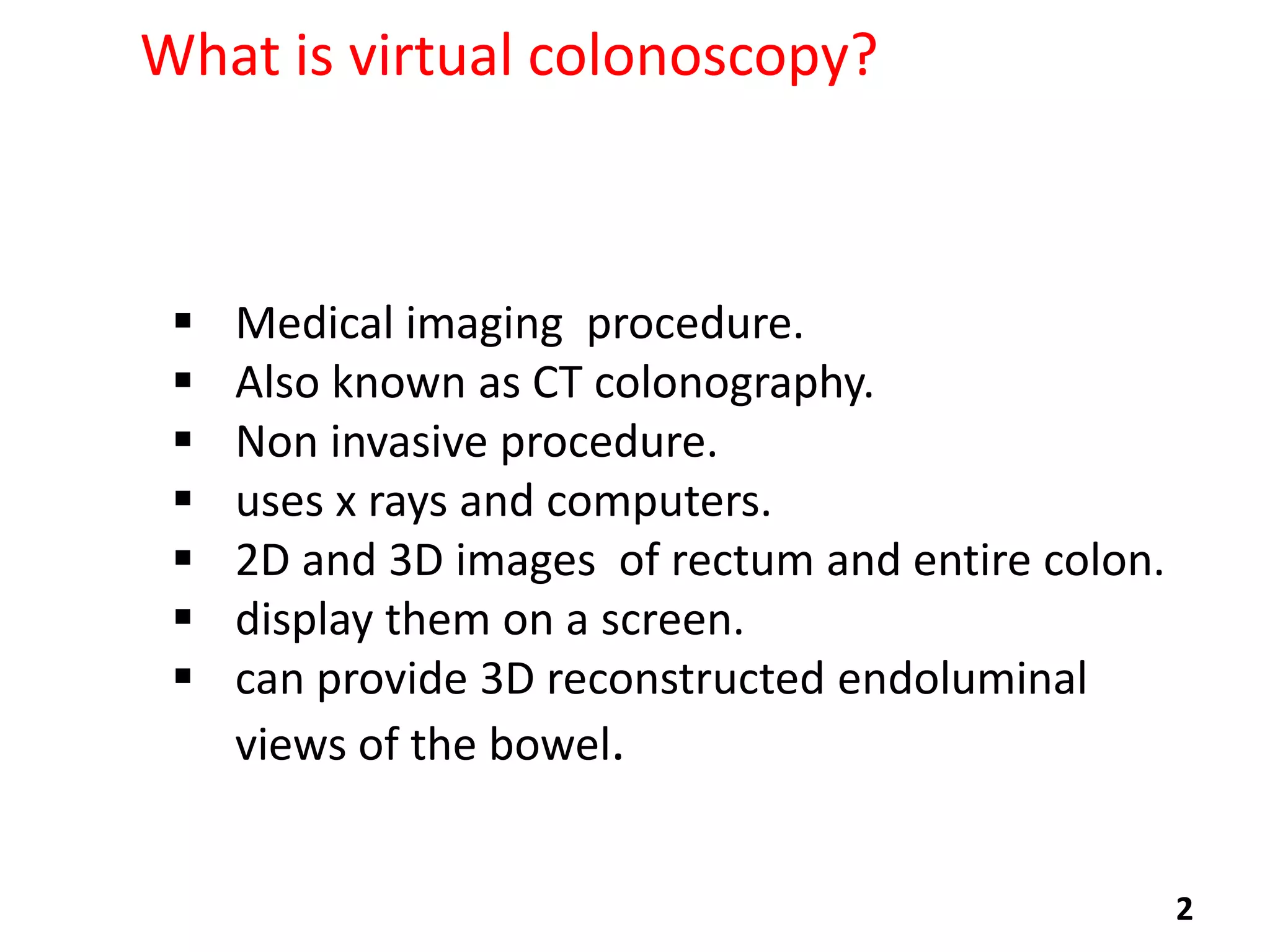 What is virtual colonoscopy?

▪ Medical imaging procedure.
▪ Also known as CT colonography.
▪ Non invasive procedure.
▪ uses x rays and computers.
▪ 2D and 3D images of rectum and entire colon.
▪ display them on a screen.
▪ can provide 3D reconstructed endoluminal views of the bowel.

2